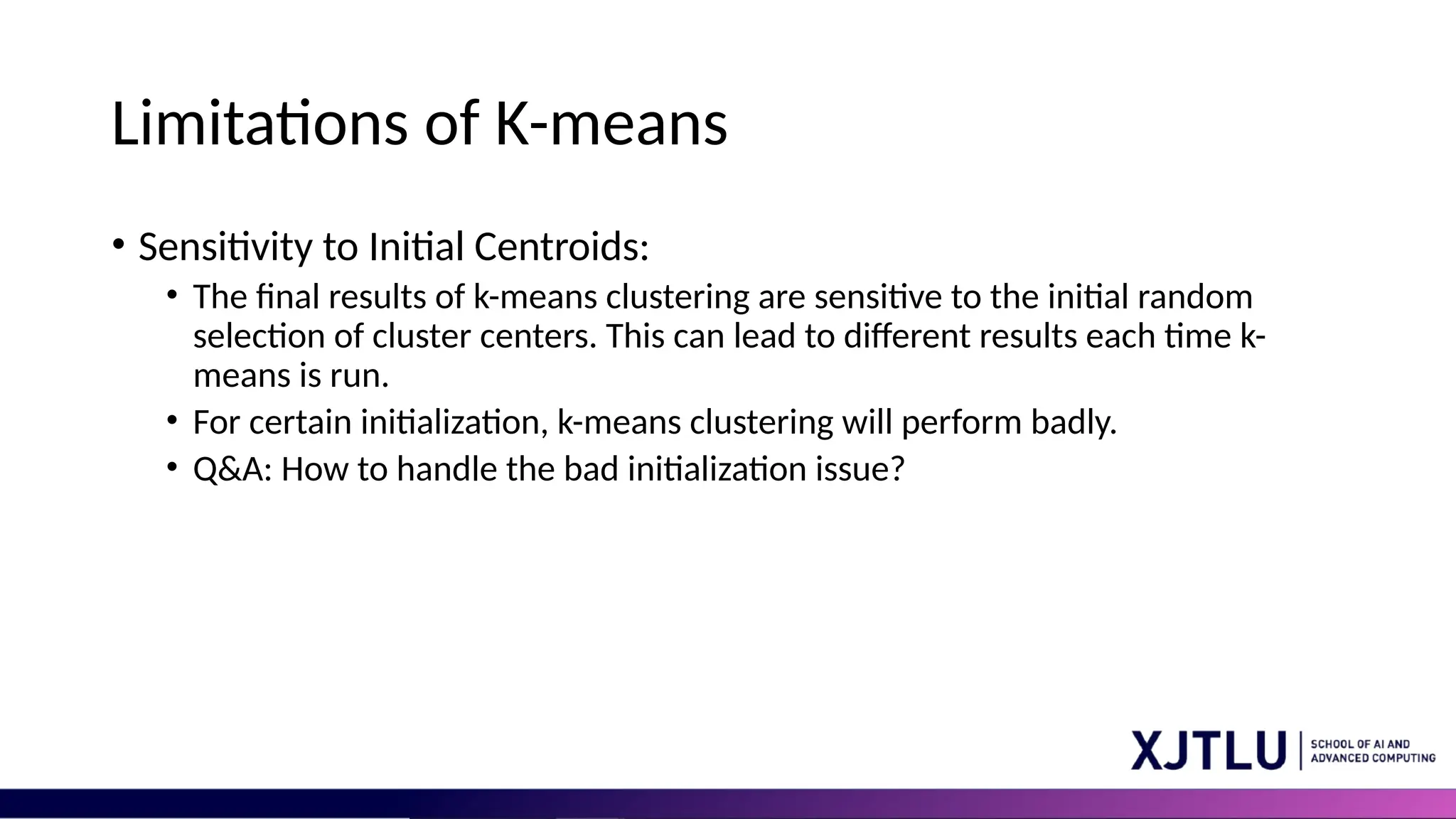 Limitations of K-means

• Sensitivity to Initial Centroids:
  • The final results of k-means clustering are sensitive to the initial random selection of cluster centers. This can lead to different results each time k-means is run.
  • For certain initialization, k-means clustering will perform badly.
  • Q&A: How to handle the bad initialization issue?

XJTLU | SCHOOL OF AI AND ADVANCED COMPUTING